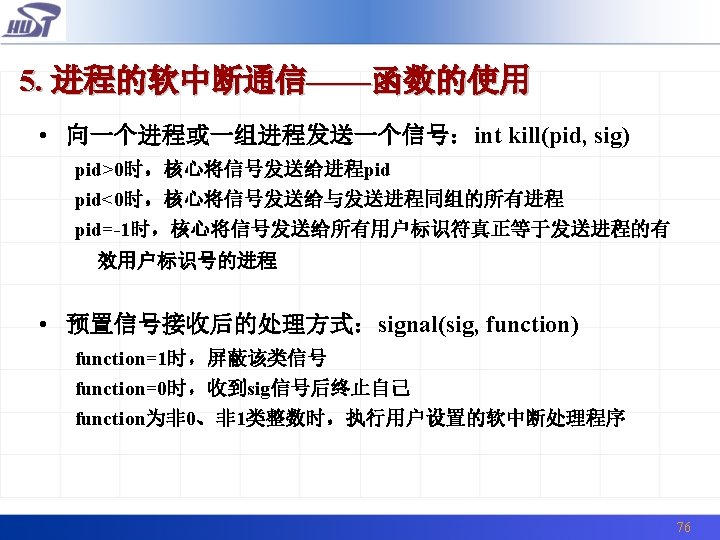 HUST

5. 进程的软中断通信——函数的使用

• 向一个进程或一组进程发送一个信号：int kill(pid, sig)

pid>0时，核心将信号发送给进程pid

pid<0时，核心将信号发送给与发送进程同组的所有进程

pid=-1时，核心将信号发送给所有用户标识符真正等于发送进程的有效用户标识号的进程

• 预置信号接收后的处理方式：signal(sig, function)

function=1时，屏蔽该类信号

function=0时，收到sig信号后终止自己

function为非0、非1类整数时，执行用户设置的软中断处理程序

76